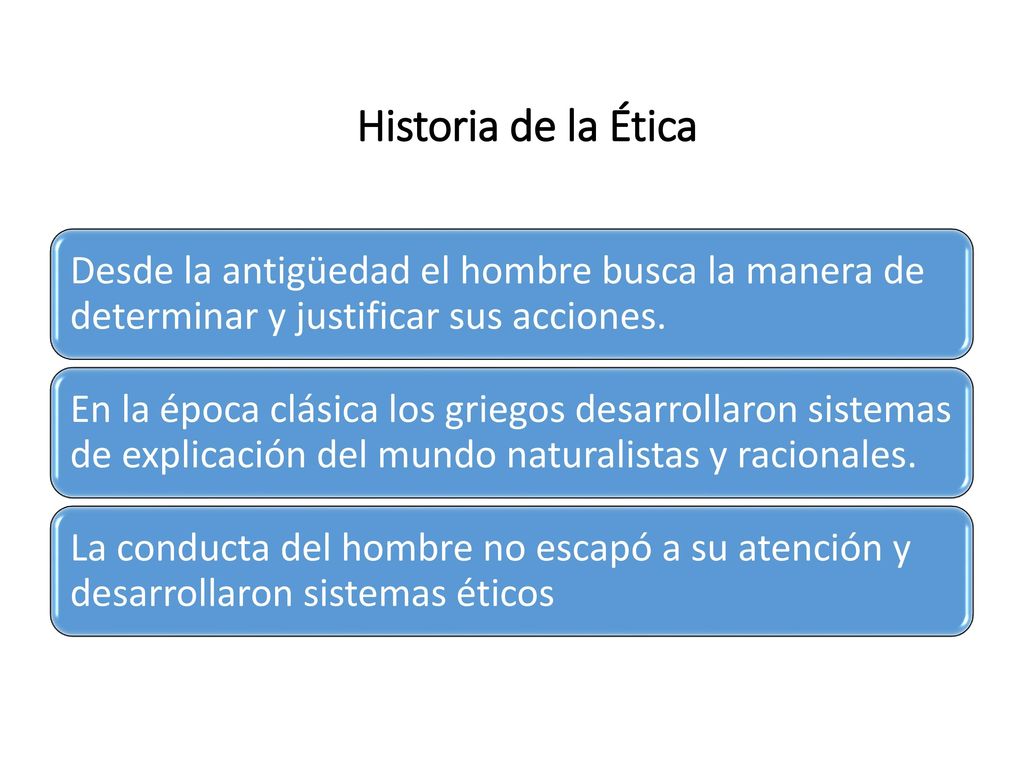 Historia de la Ética

Desde la antigüedad el hombre busca la manera de determinar y justificar sus acciones.

En la época clásica los griegos desarrollaron sistemas de explicación del mundo naturalistas y racionales.

La conducta del hombre no escapó a su atención y desarrollaron sistemas éticos